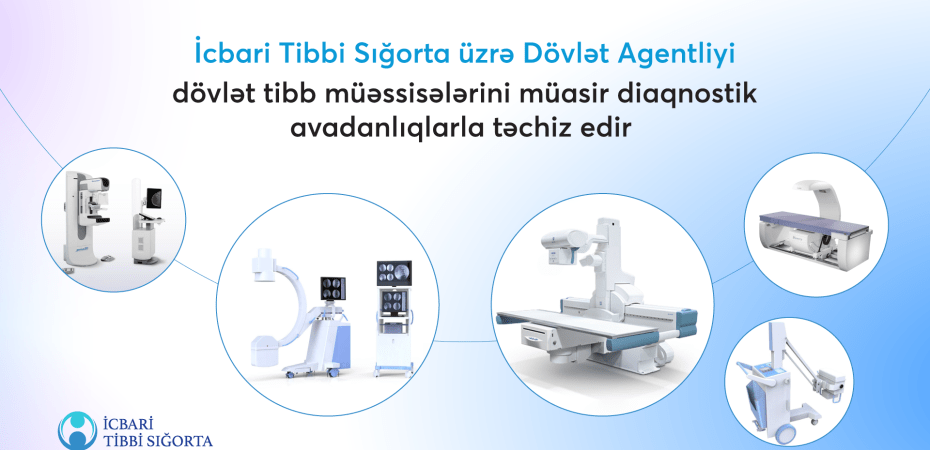 İcbari Tibbi Sığorta üzrə Dövlət Agentliyi
dövlət tibb müəssisələrini müasir diaqnostik avadanlıqlarla təchiz edir

İCBARİ
TİBBİ SIĞORTA